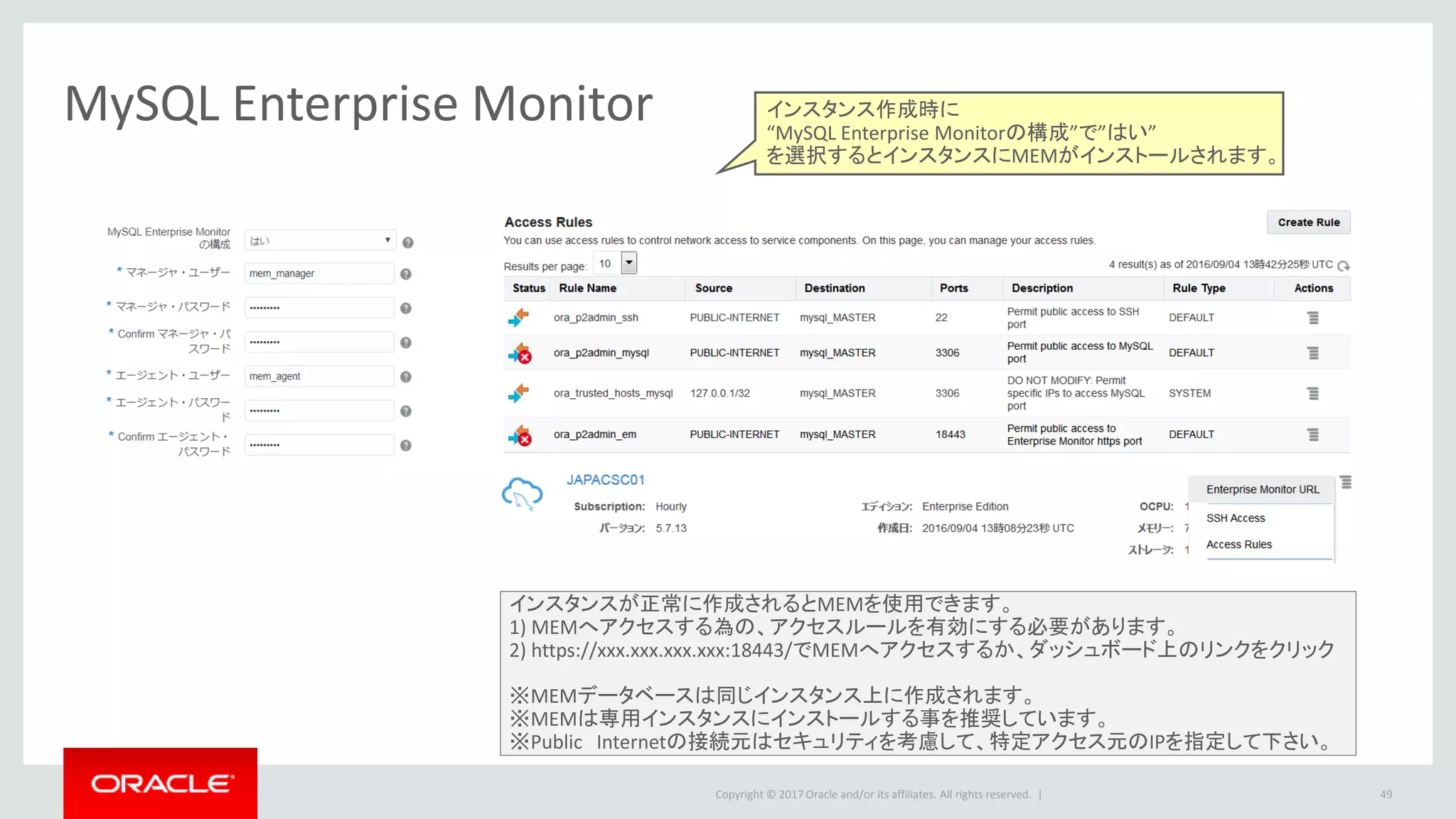 MySQL Enterprise Monitor

インスタンス作成時に
“MySQL Enterprise Monitorの構成”で”はい”
を選択するとインスタンスにMEMがインストールされます。

MySQL Enterprise Monitor の構成 はい
* マネージャ・ユーザー mem_manager
* マネージャ・パスワード ••••••••
* Confirm マネージャ・パスワード ••••••••
* エージェント・ユーザー mem_agent
* エージェント・パスワード ••••••••
* Confirm エージェント・パスワード ••••••••

Access Rules
Create Rule
You can use access rules to control network access to service components. On this page, you can manage your access rules.
Results per page: 10
4 result(s) as of 2016/09/04 13時42分25秒 UTC

| Status | Rule Name | Source | Destination | Ports | Description | Rule Type | Actions |
|---|---|---|---|---|---|---|---|
| | ora_p2admin_ssh | PUBLIC-INTERNET | mysql_MASTER | 22 | Permit public access to SSH port | DEFAULT | |
| | ora_p2admin_mysql | PUBLIC-INTERNET | mysql_MASTER | 3306 | Permit public access to MySQL port | DEFAULT | |
| | ora_trusted_hosts_mysql | 127.0.0.1/32 | mysql_MASTER | 3306 | DO NOT MODIFY: Permit specific IPs to access MySQL port | SYSTEM | |
| | ora_p2admin_em | PUBLIC-INTERNET | mysql_MASTER | 18443 | Permit public access to Enterprise Monitor https port | DEFAULT | |

JAPACSC01
Subscription: Hourly
バージョン: 5.7.13
エディション: Enterprise Edition
作成日: 2016/09/04 13時08分23秒 UTC
OCPU: 1
メモリー: 7
ストレージ: 1
Enterprise Monitor URL
SSH Access
Access Rules

インスタンスが正常に作成されるとMEMを使用できます。
1) MEMへアクセスする為の、アクセスルールを有効にする必要があります。
2) https://xxx.xxx.xxx.xxx:18443/でMEMへアクセスするか、ダッシュボード上のリンクをクリック

※MEMデータベースは同じインスタンス上に作成されます。
※MEMは専用インスタンスにインストールする事を推奨しています。
※Public Internetの接続元はセキュリティを考慮して、特定アクセス元のIPを指定して下さい。

ORACLE
Copyright © 2017 Oracle and/or its affiliates. All rights reserved. |
49